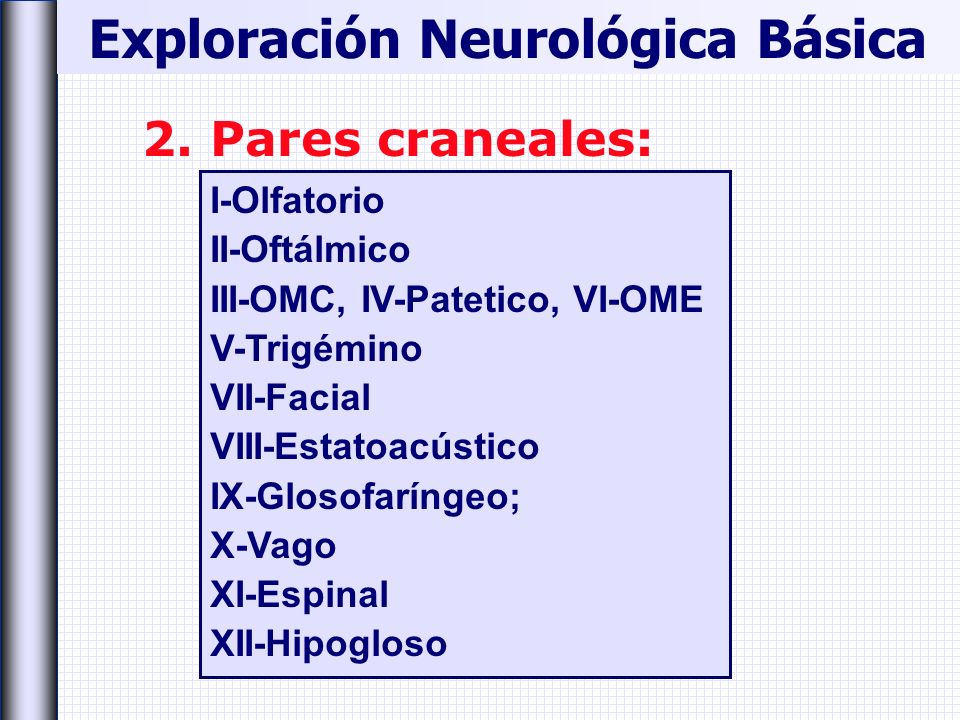 Exploración Neurológica Básica

2. Pares craneales:

I-Olfatorio
II-Oftálmico
III-OMC, IV-Patetico, VI-OME
V-Trigémino
VII-Facial
VIII-Estatoacústico
IX-Glosofaríngeo;
X-Vago
XI-Espinal
XII-Hipogloso